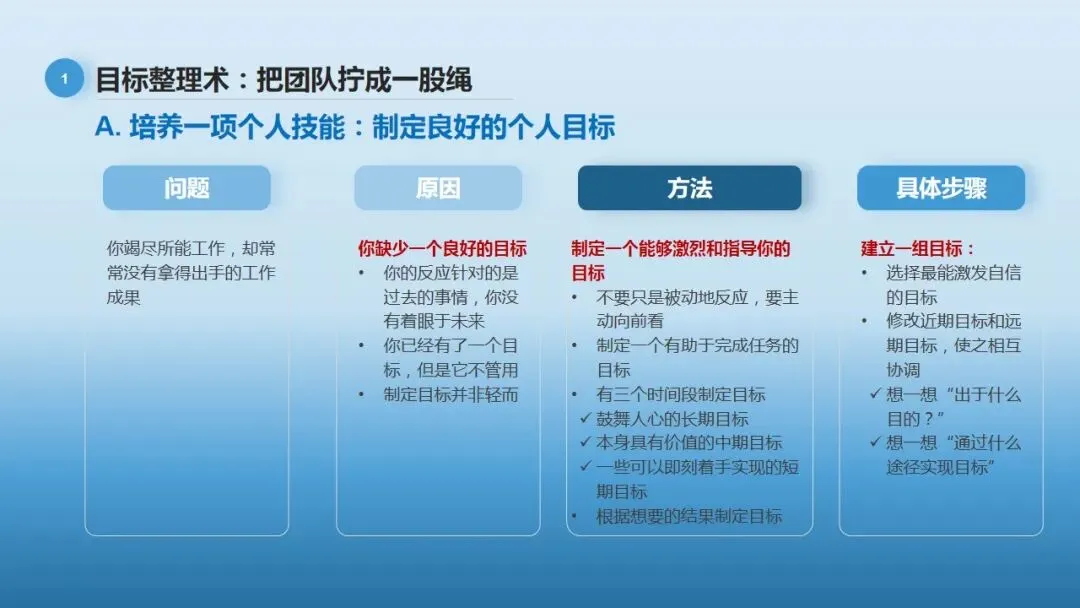 1 目标整理术：把团队拧成一股绳

A. 培养一项个人技能：制定良好的个人目标

问题

你竭尽所能工作，却常常没有拿得出手的工作成果

原因

你缺少一个良好的目标
• 你的反应针对的是过去的事情，你没有着眼于未来
• 你已经有了一个目标，但是它不管用
• 制定目标并非轻而

方法

制定一个能够激烈和指导你的目标
• 不要只是被动地反应，要主动向前看
• 制定一个有助于完成任务的目标
• 有三个时间段制定目标
✓ 鼓舞人心的长期目标
✓ 本身具有价值的中期目标
✓ 一些可以即刻着手实现的短期目标
• 根据想要的结果制定目标

具体步骤

建立一组目标：
• 选择最能激发自信的目标
• 修改近期目标和远期目标，使之相互协调
✓ 想一想“出于什么目的？”
✓ 想一想“通过什么途径实现目标”